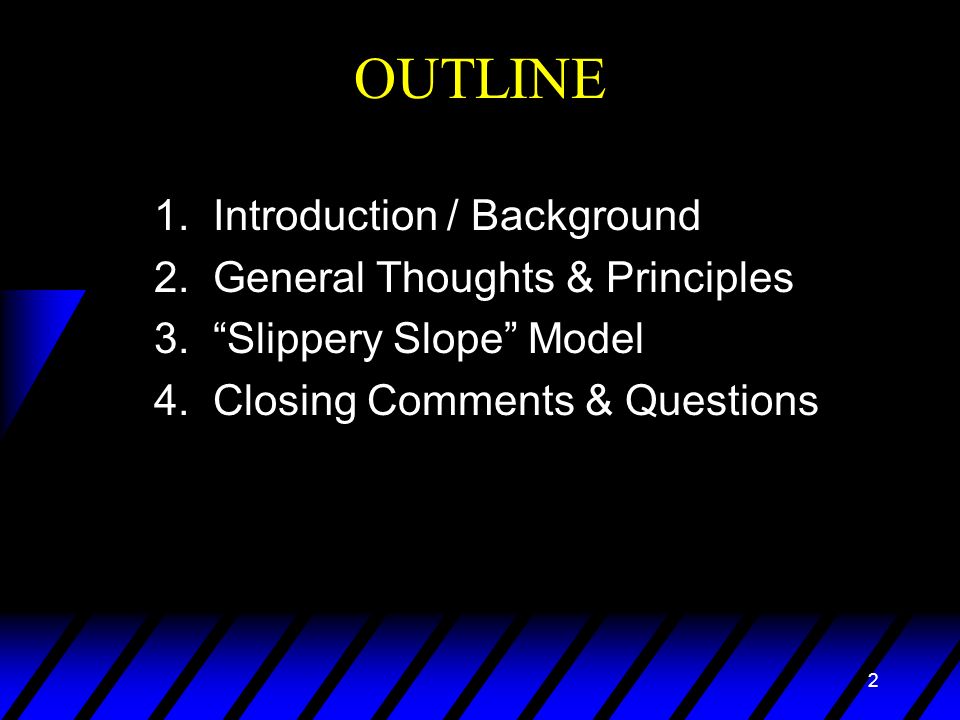 OUTLINE

1. Introduction / Background
2. General Thoughts & Principles
3. “Slippery Slope” Model
4. Closing Comments & Questions

2